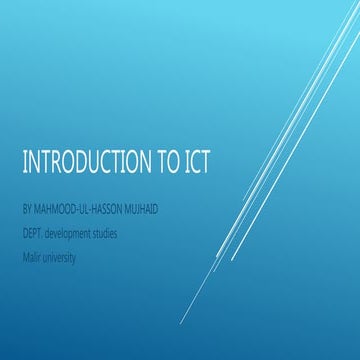 INTRODUCTION TO ICT

BY MAHMOOD-UL-HASSON MUJHAID

DEPT. development studies

Malir university